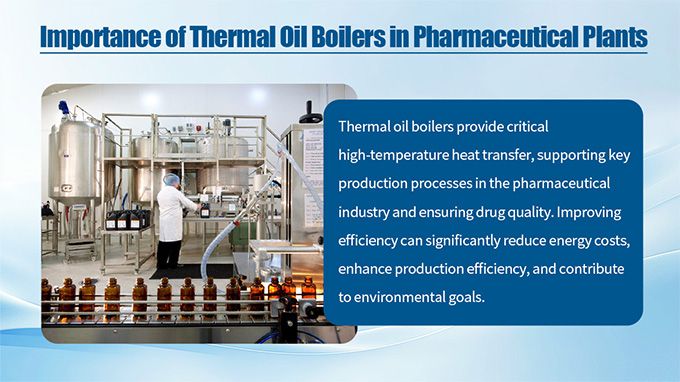 Importance of Thermal Oil Boilers in Pharmaceutical Plants

Thermal oil boilers provide critical high-temperature heat transfer, supporting key production processes in the pharmaceutical industry and ensuring drug quality. Improving efficiency can significantly reduce energy costs, enhance production efficiency, and contribute to environmental goals.